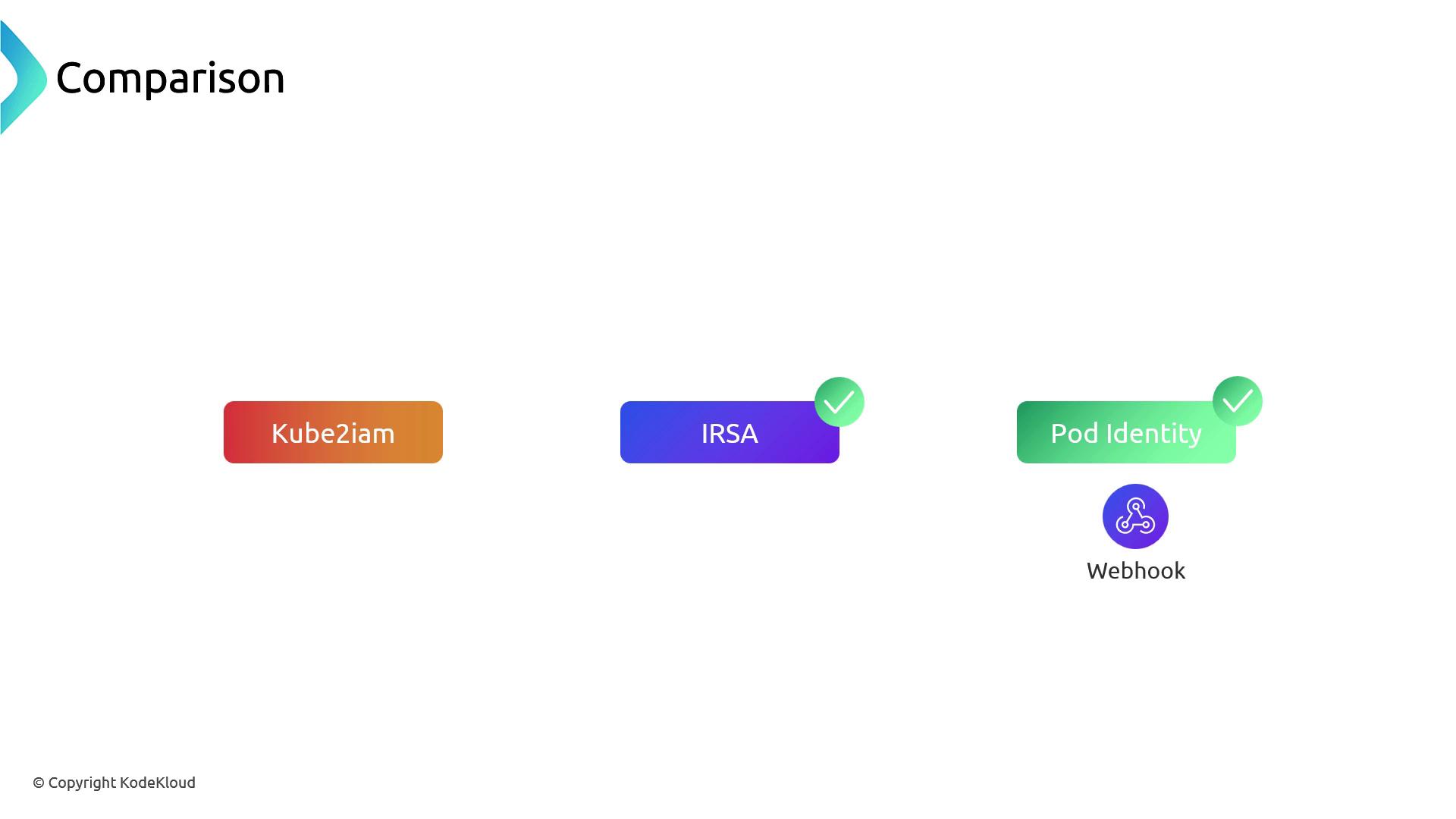 Comparison

Kube2iam

IRSA

Pod Identity

Webhook

© Copyright KodeKloud